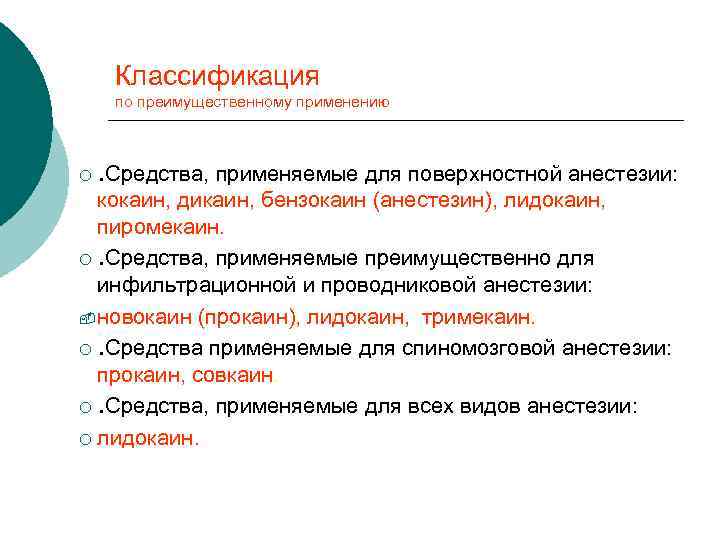 Классификация
по преимущественному применению

.Средства, применяемые для поверхностной анестезии: кокаин, дикаин, бензокаин (анестезин), лидокаин, пиромекаин.

.Средства, применяемые преимущественно для инфильтрационной и проводниковой анестезии:

новокаин (прокаин), лидокаин, тримекаин.

.Средства применяемые для спиномозговой анестезии: прокаин, совкаин

.Средства, применяемые для всех видов анестезии:

лидокаин.